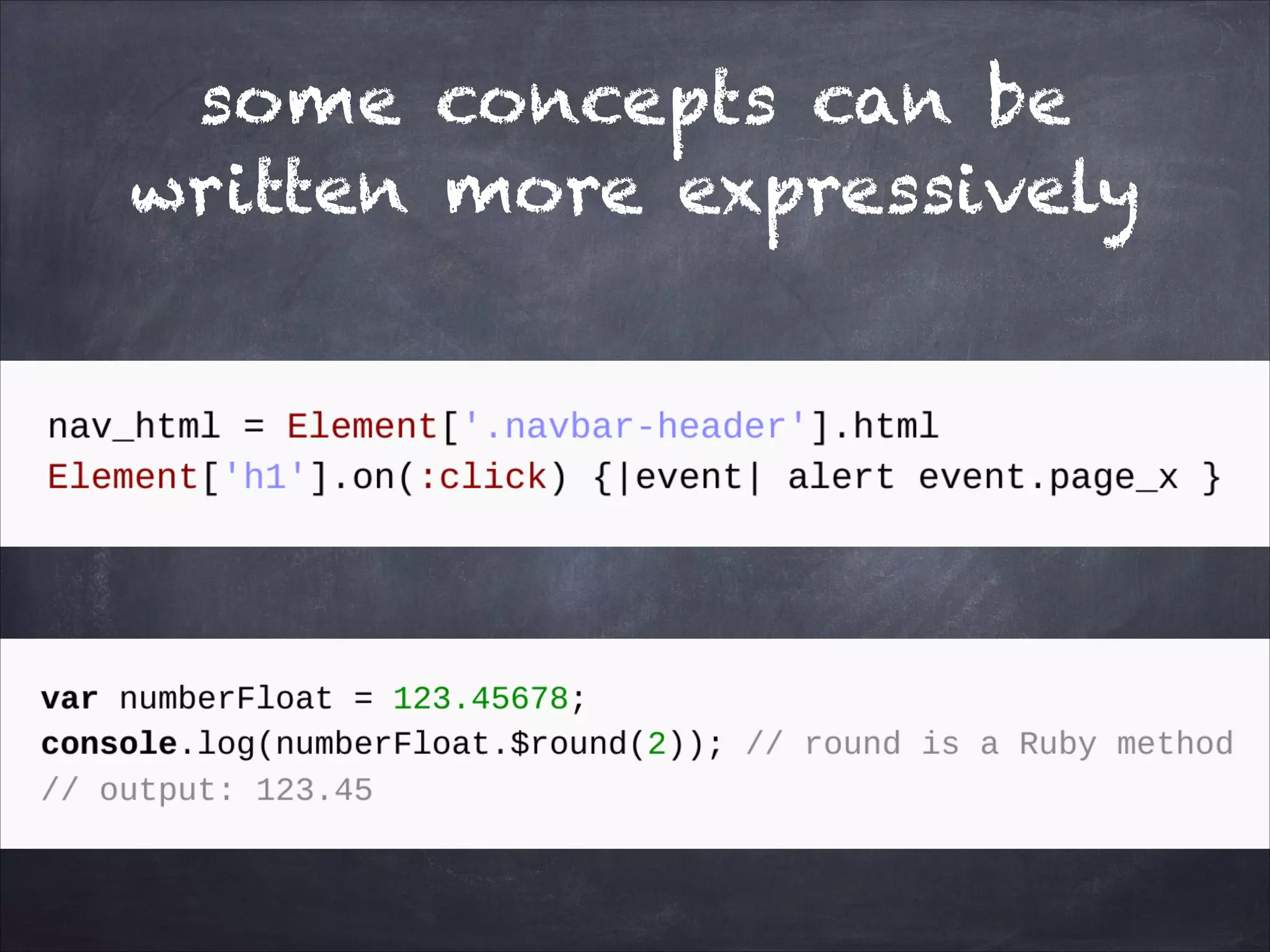 some concepts can be written more expressively

nav_html = Element['.navbar-header'].html
Element['h1'].on(:click) {|event| alert event.page_x }

var numberFloat = 123.45678;
console.log(numberFloat.$round(2)); // round is a Ruby method
// output: 123.45